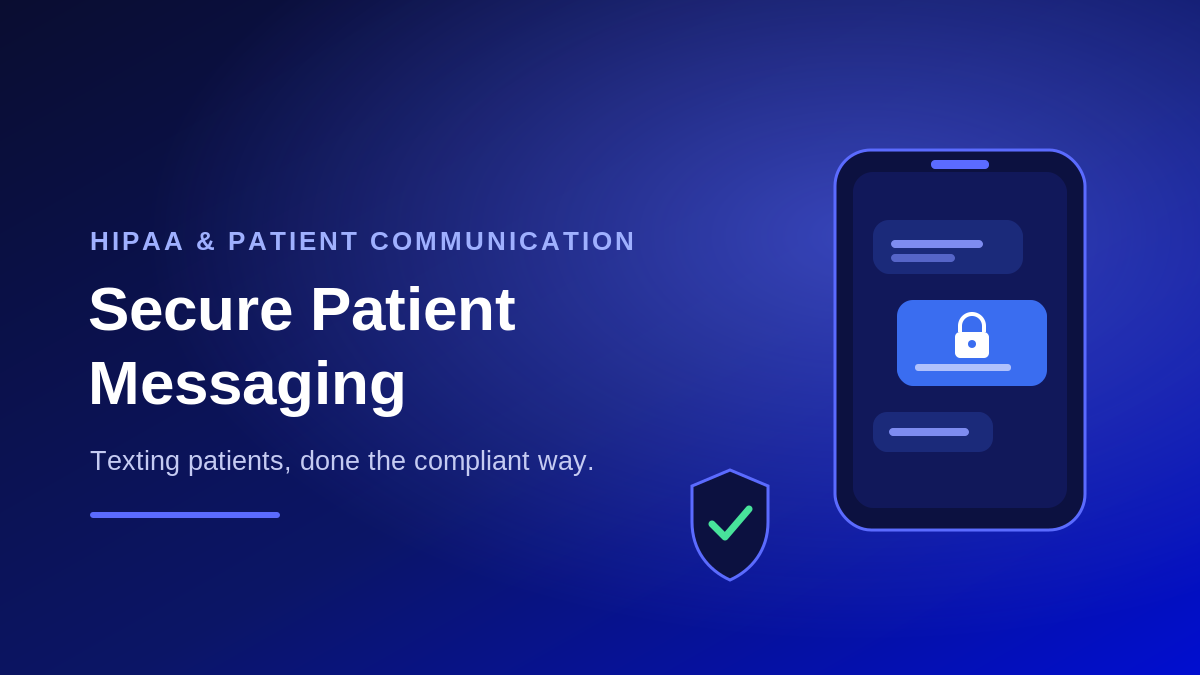 HIPAA & PATIENT COMMUNICATION

Secure Patient Messaging

Texting patients, done the compliant way.